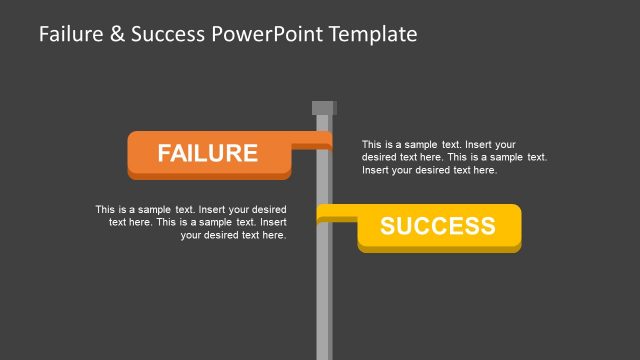 Failure & Success PowerPoint Template

FAILURE

This is a sample text. Insert your desired text here. This is a sample text. Insert your desired text here.

This is a sample text. Insert your desired text here. This is a sample text. Insert your desired text here.

SUCCESS